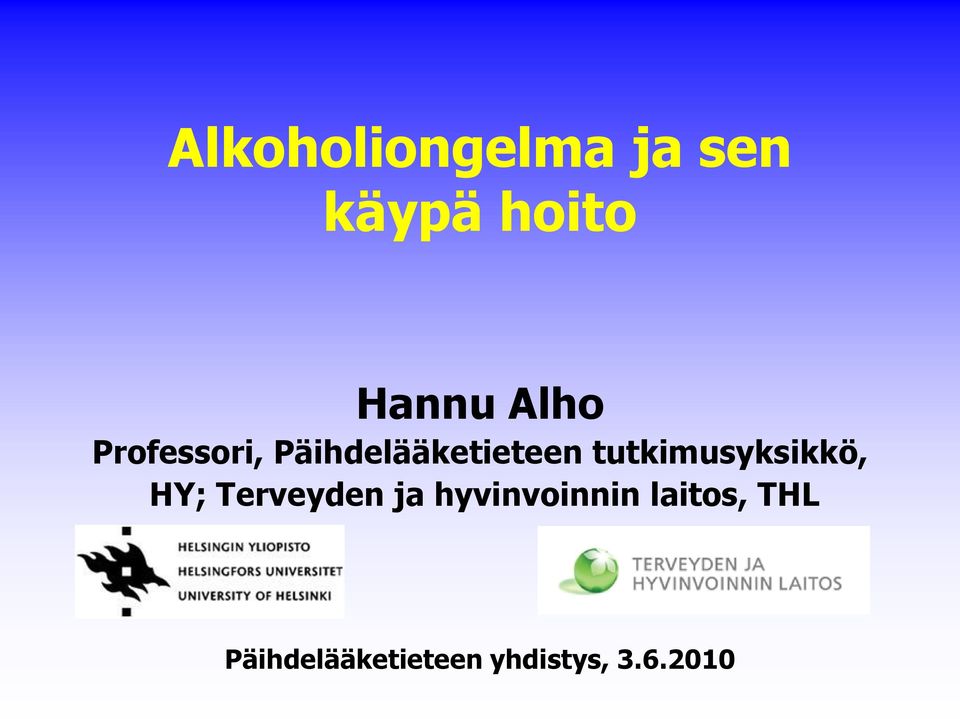 Alkoholiongelma ja sen käypä hoito

Hannu Alho
Professori, Päihdelääketieteen tutkimusyksikkö, HY; Terveyden ja hyvinvoinnin laitos, THL

HELSINGIN YLIOPISTO
HELSINGFORS UNIVERSITET
UNIVERSITY OF HELSINKI

TERVEYDEN JA
HYVINVOINNIN LAITOS

Päihdelääketieteen yhdistys, 3.6.2010